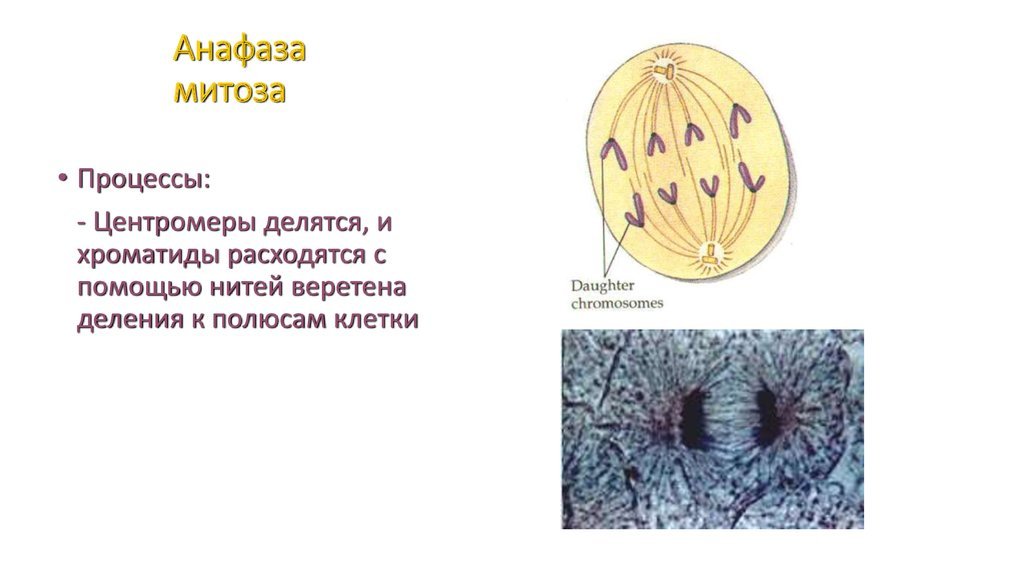 Анафаза митоза

• Процессы:

- Центромеры делятся, и хроматиды расходятся с помощью нитей веретена деления к полюсам клетки

Daughter chromosomes